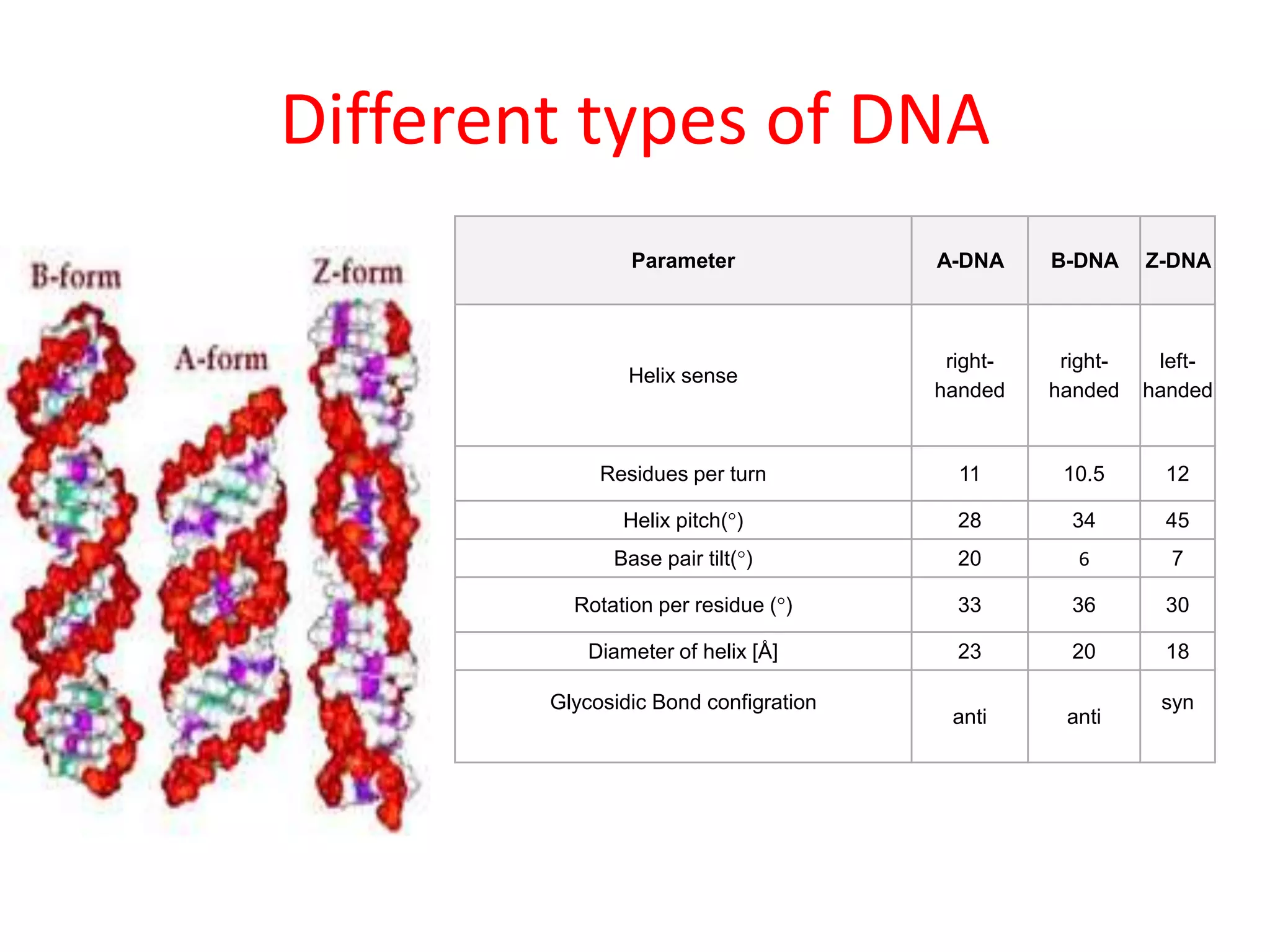 Different types of DNA

B-form

A-form

Z-form

| Parameter | A-DNA | B-DNA | Z-DNA |
|---|---|---|---|
| Helix sense | right-handed | right-handed | left-handed |
| Residues per turn | 11 | 10.5 | 12 |
| Helix pitch(°) | 28 | 34 | 45 |
| Base pair tilt(°) | 20 | 6 | 7 |
| Rotation per residue (°) | 33 | 36 | 30 |
| Diameter of helix [Å] | 23 | 20 | 18 |
| Glycosidic Bond configration | anti | anti | syn |